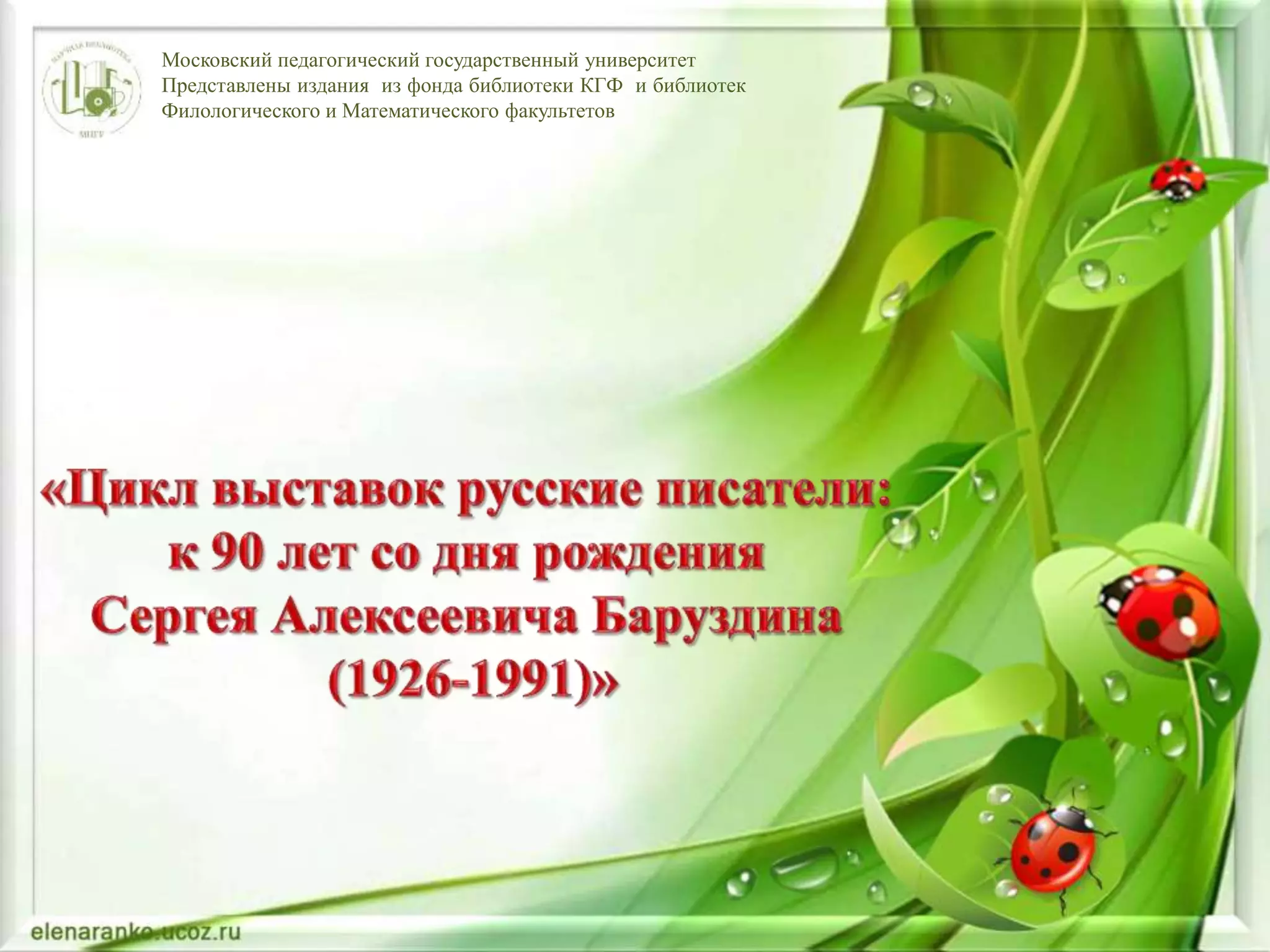 НАУЧНАЯ БИБЛИОТЕКА
МПГУ

Московский педагогический государственный университет
Представлены издания из фонда библиотеки КГФ и библиотек
Филологического и Математического факультетов

«Цикл выставок русские писатели:
к 90 лет со дня рождения
Сергея Алексеевича Баруздина
(1926-1991)»

elenaranko.ucoz.ru